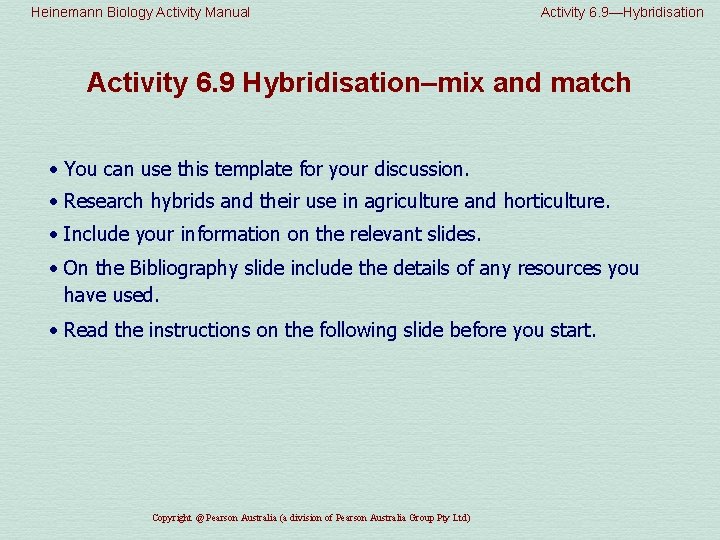 Heinemann Biology Activity Manual

Activity 6.9—Hybridisation

Activity 6.9 Hybridisation–mix and match

• You can use this template for your discussion.
• Research hybrids and their use in agriculture and horticulture.
• Include your information on the relevant slides.
• On the Bibliography slide include the details of any resources you have used.
• Read the instructions on the following slide before you start.

Copyright @ Pearson Australia (a division of Pearson Australia Group Pty Ltd)